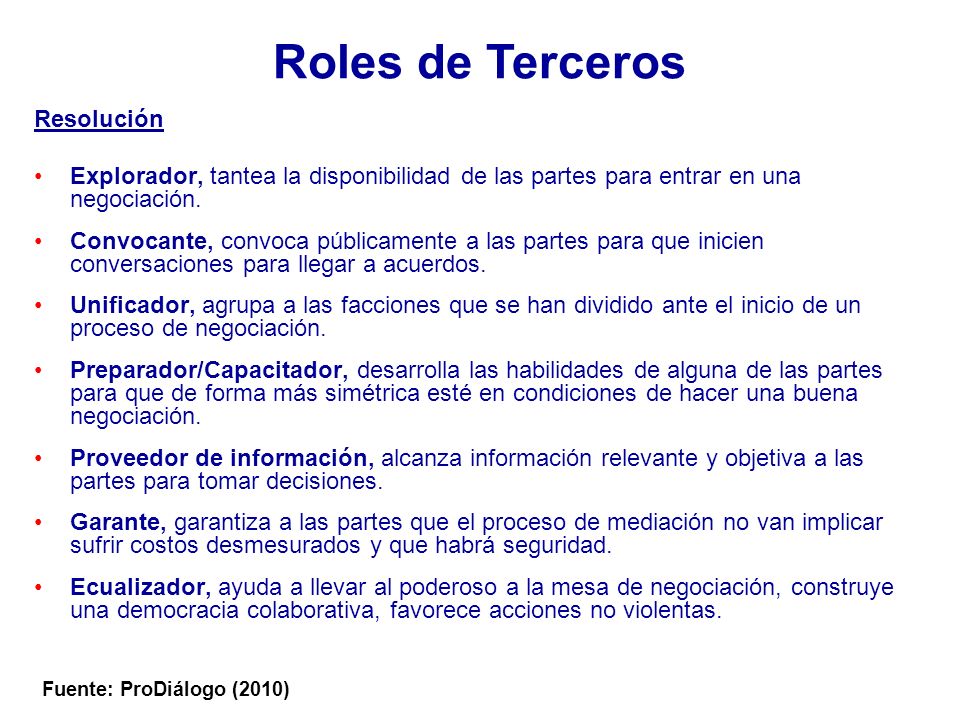 Roles de Terceros

Resolución

• Explorador, tantea la disponibilidad de las partes para entrar en una negociación.

• Convocante, convoca públicamente a las partes para que inicien conversaciones para llegar a acuerdos.

• Unificador, agrupa a las facciones que se han dividido ante el inicio de un proceso de negociación.

• Preparador/Capacitador, desarrolla las habilidades de alguna de las partes para que de forma más simétrica esté en condiciones de hacer una buena negociación.

• Proveedor de información, alcanza información relevante y objetiva a las partes para tomar decisiones.

• Garante, garantiza a las partes que el proceso de mediación no van implicar sufrir costos desmesurados y que habrá seguridad.

• Ecualizador, ayuda a llevar al poderoso a la mesa de negociación, construye una democracia colaborativa, favorece acciones no violentas.

Fuente: ProDiálogo (2010)